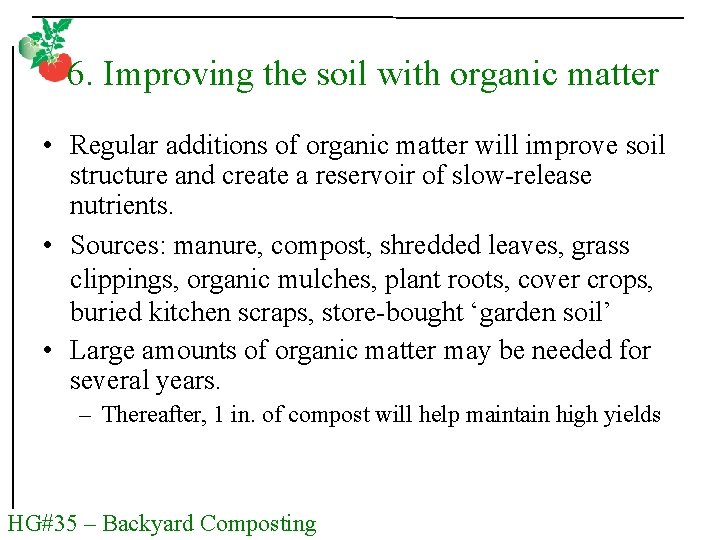 6. Improving the soil with organic matter

• Regular additions of organic matter will improve soil structure and create a reservoir of slow-release nutrients.
• Sources: manure, compost, shredded leaves, grass clippings, organic mulches, plant roots, cover crops, buried kitchen scraps, store-bought ‘garden soil’
• Large amounts of organic matter may be needed for several years.
– Thereafter, 1 in. of compost will help maintain high yields

HG#35 – Backyard Composting